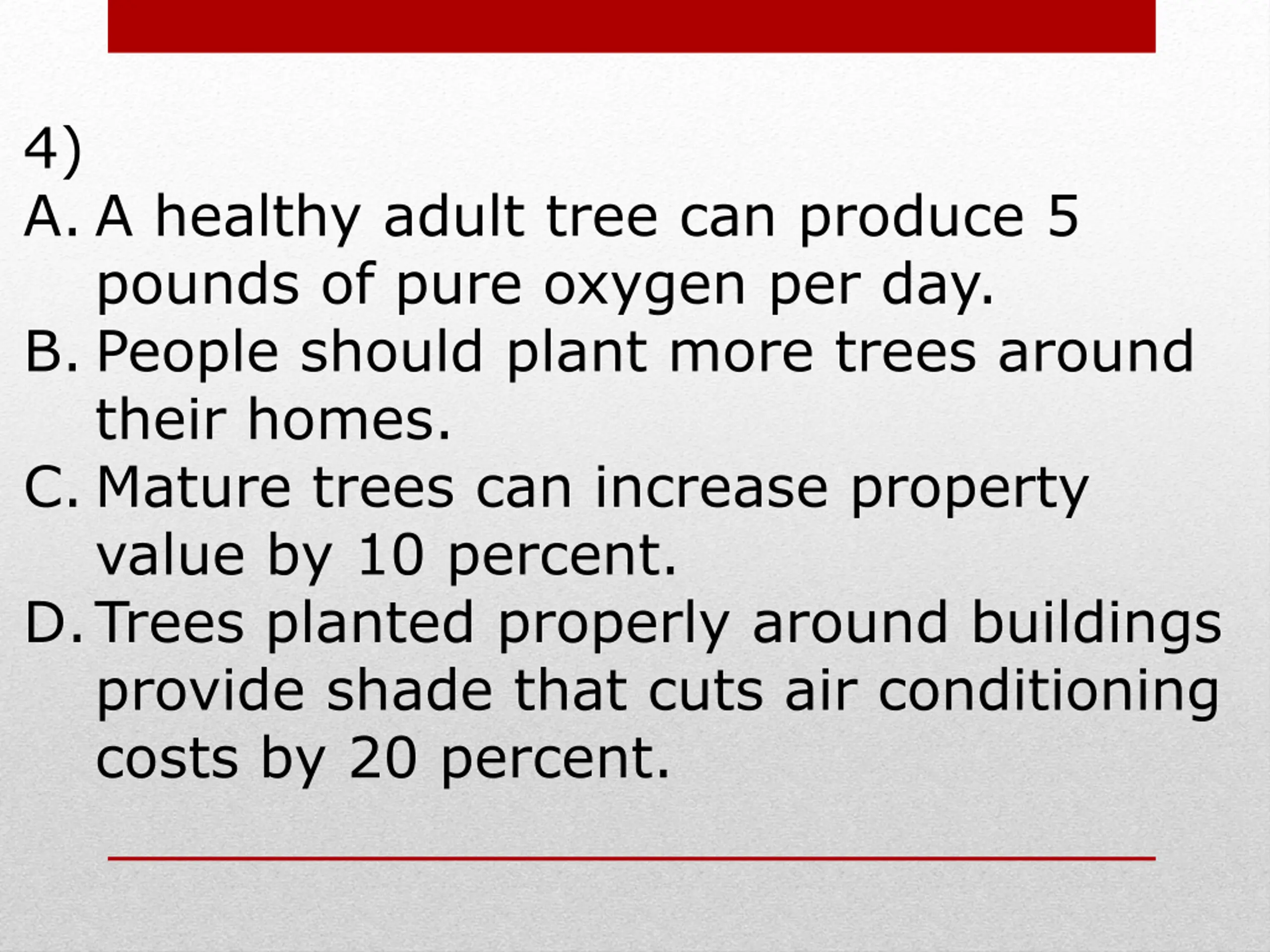 4)

A. A healthy adult tree can produce 5 pounds of pure oxygen per day.

B. People should plant more trees around their homes.

C. Mature trees can increase property value by 10 percent.

D. Trees planted properly around buildings provide shade that cuts air conditioning costs by 20 percent.